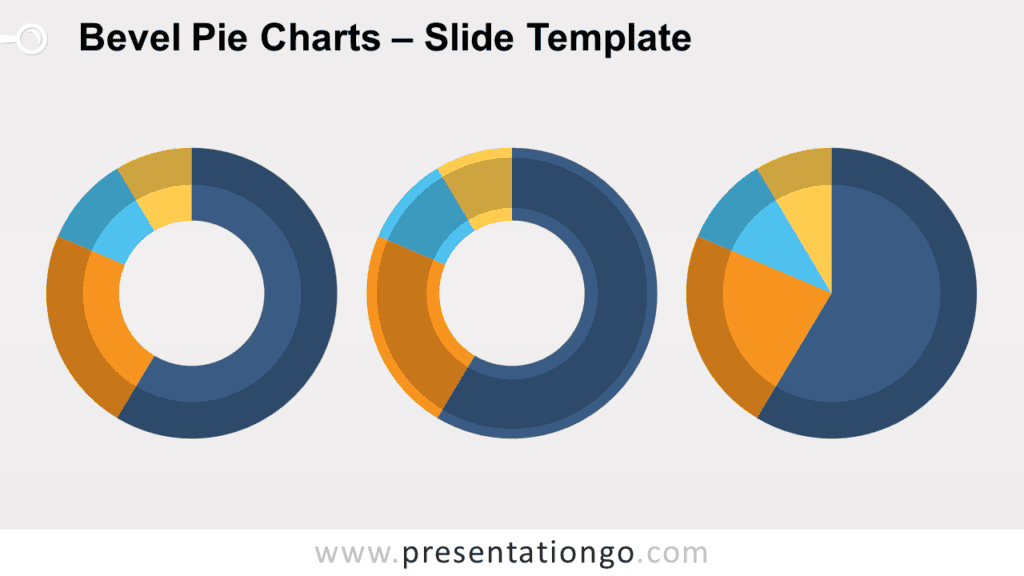 Bevel Pie Charts – Slide Template

www.presentationgo.com